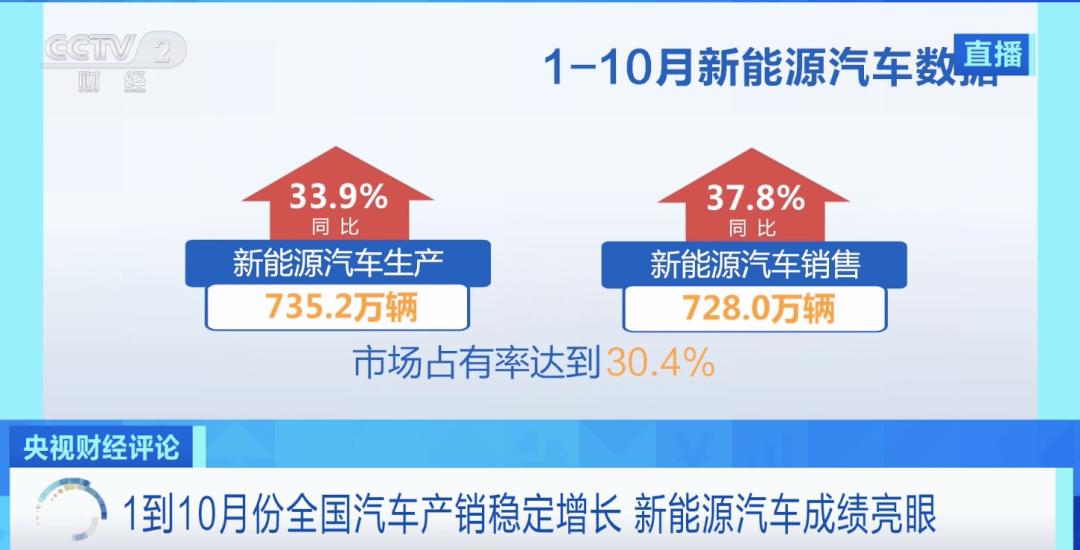 CCTV 2 财经

1-10月新能源汽车数据

直播

33.9%
同比
新能源汽车生产
735.2万辆

37.8%
同比
新能源汽车销售
728.0万辆

市场占有率达到30.4%

央视财经评论

1到10月份全国汽车产销稳定增长 新能源汽车成绩亮眼